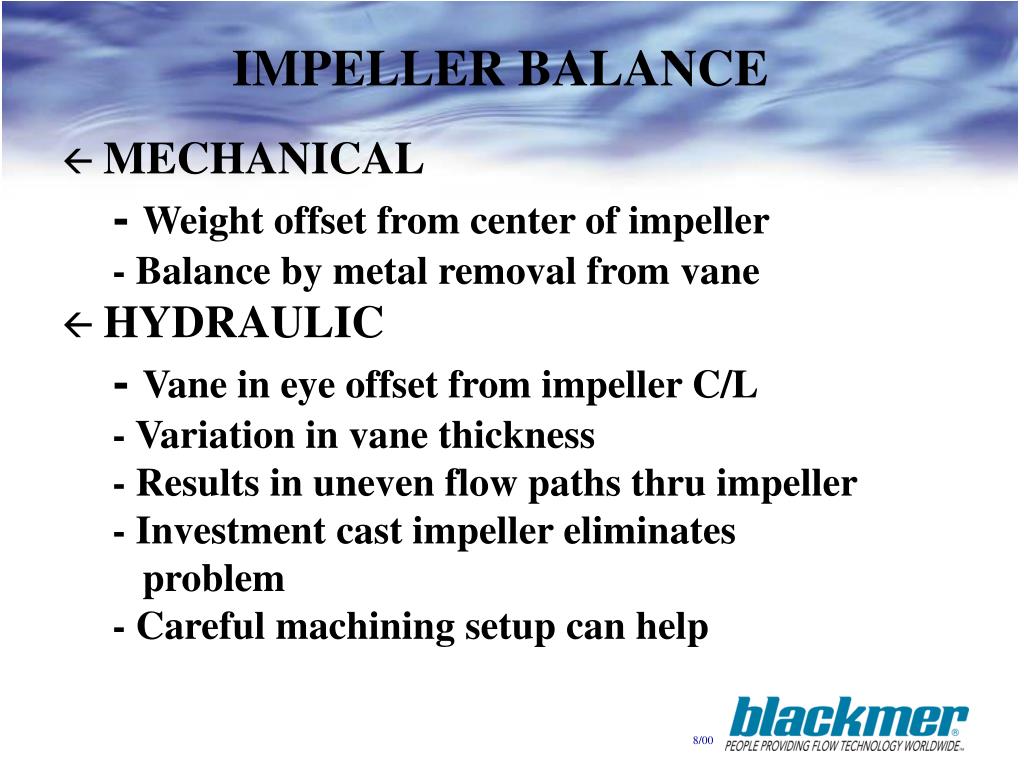 IMPELLER BALANCE

← MECHANICAL

- Weight offset from center of impeller

- Balance by metal removal from vane

← HYDRAULIC

- Vane in eye offset from impeller C/L

- Variation in vane thickness

- Results in uneven flow paths thru impeller

- Investment cast impeller eliminates problem

- Careful machining setup can help

8/00

blackmer®
PEOPLE PROVIDING FLOW TECHNOLOGY WORLDWIDE™